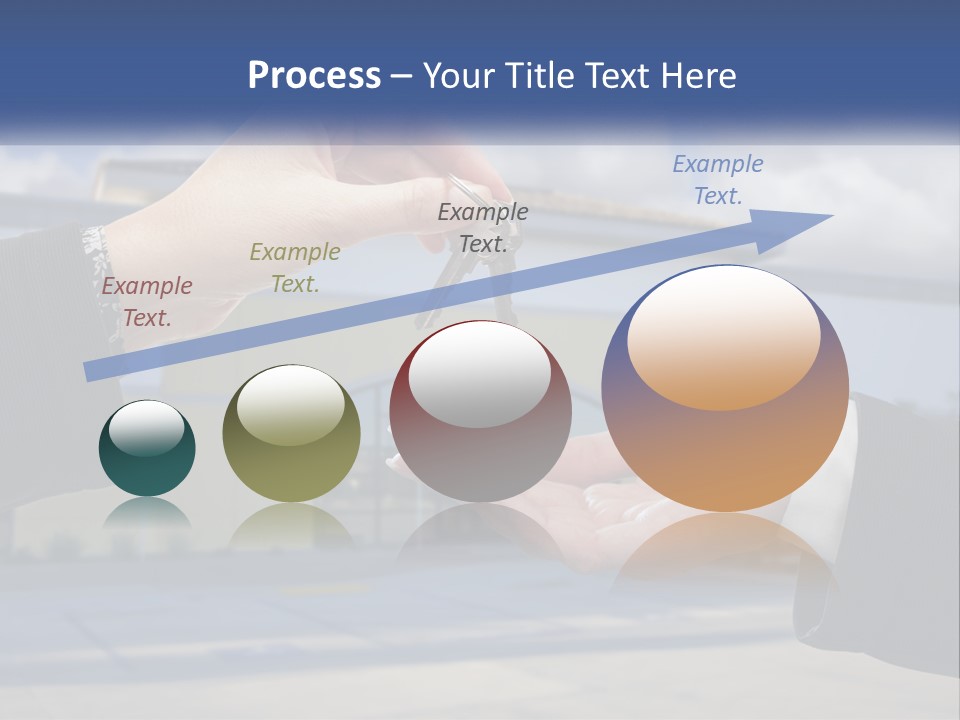 Process – Your Title Text Here

Example Text.

Example Text.

Example Text.

Example Text.